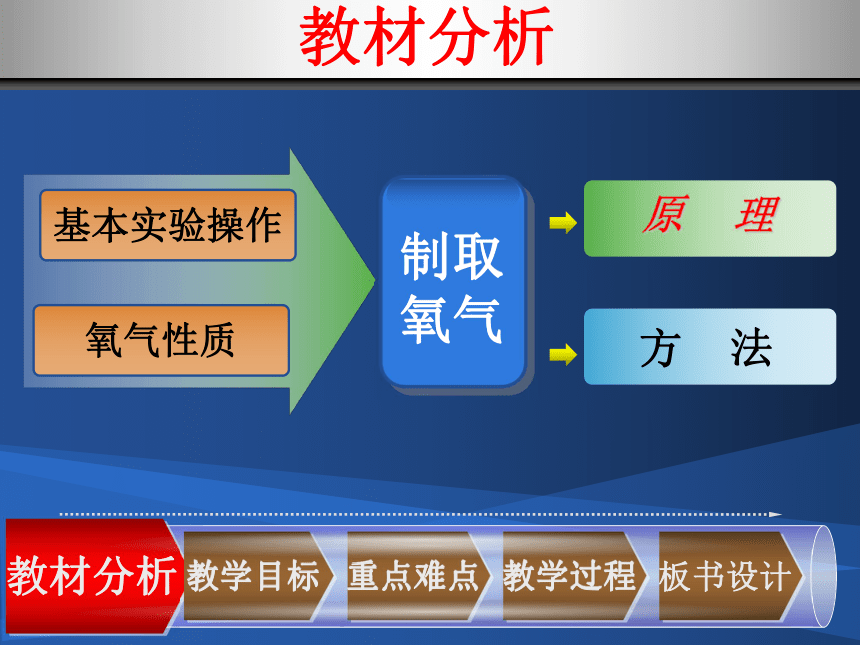 教材分析

基本实验操作

氧气性质

制取氧气

原　理

方　法

教材分析 教学目标 重点难点 教学过程 板书设计